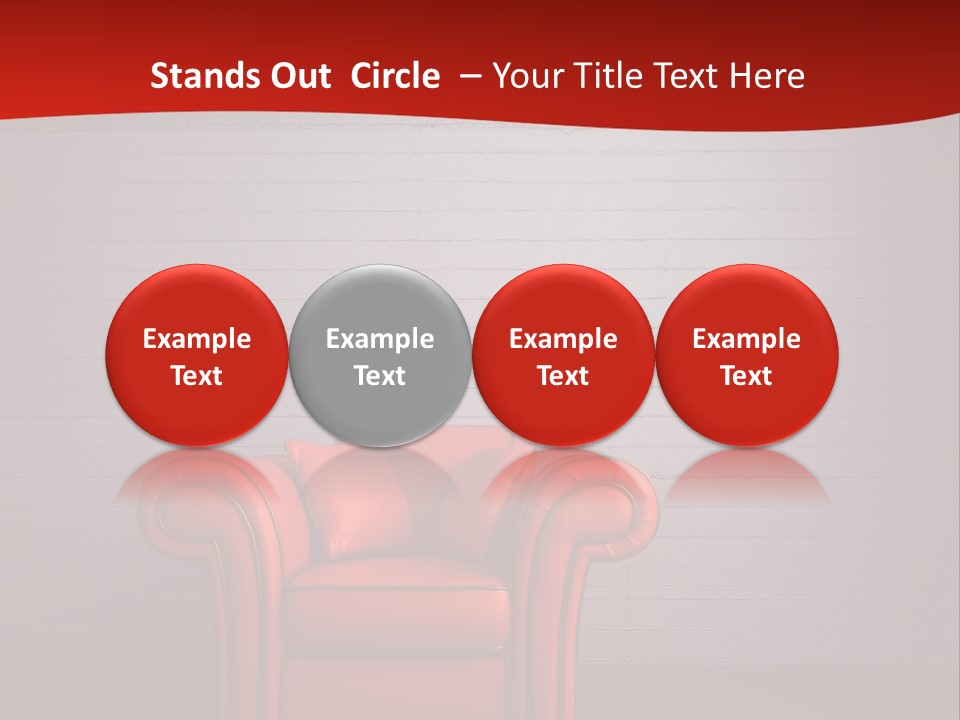 Stands Out Circle – Your Title Text Here

Example Text

Example Text

Example Text

Example Text